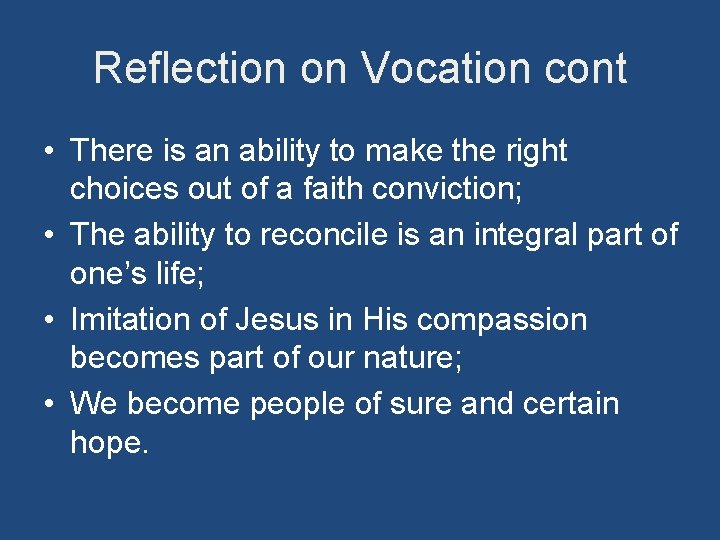 Reflection on Vocation cont

• There is an ability to make the right choices out of a faith conviction;
• The ability to reconcile is an integral part of one’s life;
• Imitation of Jesus in His compassion becomes part of our nature;
• We become people of sure and certain hope.